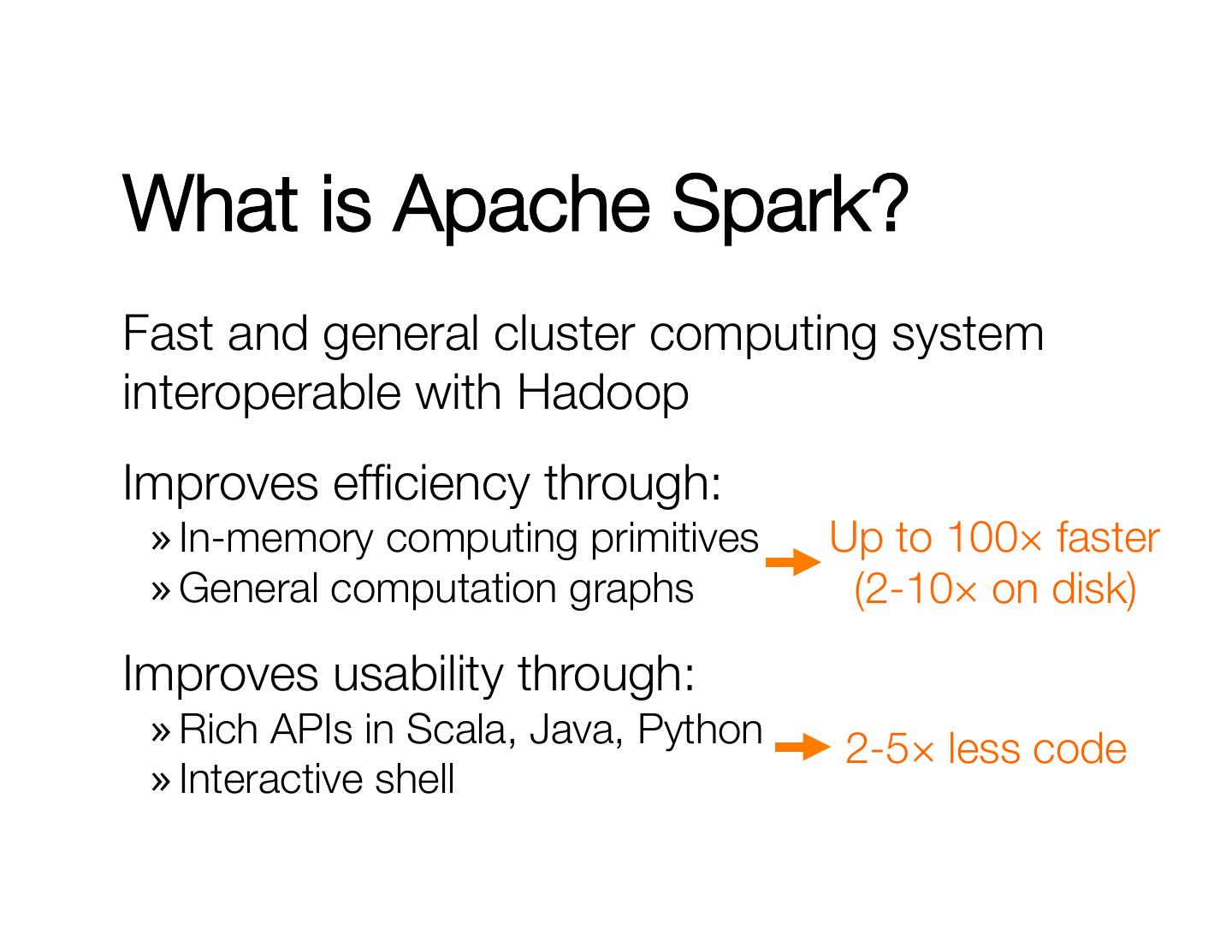 What is Apache Spark?

Fast and general cluster computing system interoperable with Hadoop

Improves efficiency through:
» In-memory computing primitives
» General computation graphs

Up to 100× faster (2-10× on disk)

Improves usability through:
» Rich APIs in Scala, Java, Python
» Interactive shell

2-5× less code